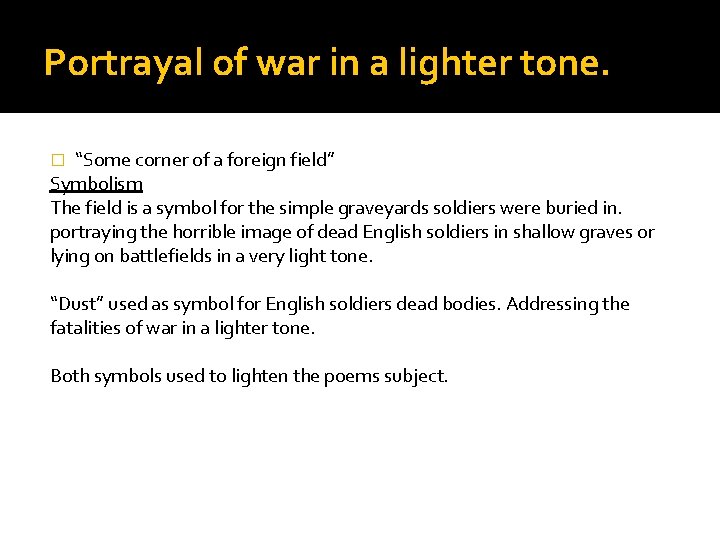 Portrayal of war in a lighter tone.

“Some corner of a foreign field”
Symbolism
The field is a symbol for the simple graveyards soldiers were buried in. portraying the horrible image of dead English soldiers in shallow graves or lying on battlefields in a very light tone.

“Dust” used as symbol for English soldiers dead bodies. Addressing the fatalities of war in a lighter tone.

Both symbols used to lighten the poems subject.